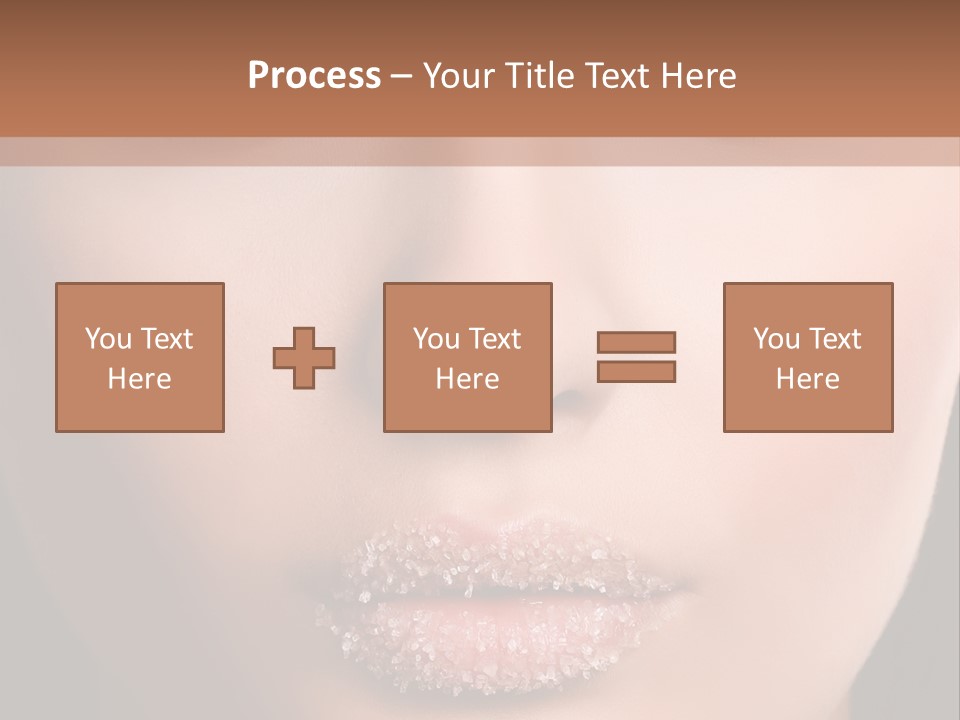 Process – Your Title Text Here

You Text Here

You Text Here

You Text Here